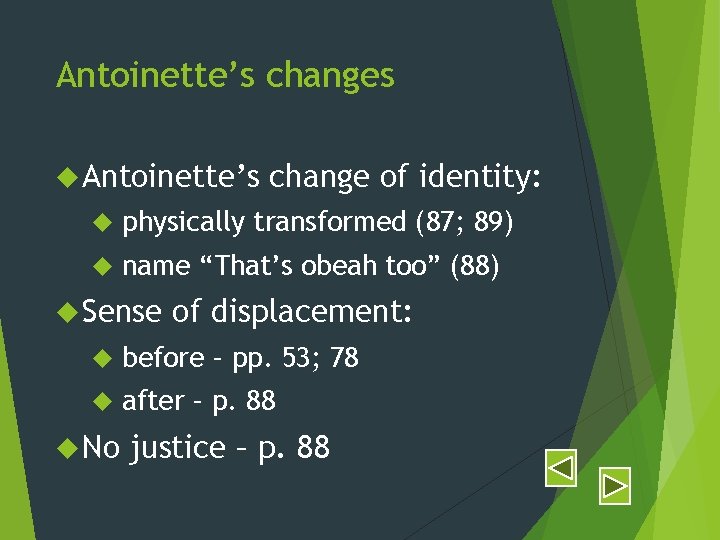 Antoinette’s changes

Antoinette’s change of identity:

physically transformed (87; 89)

name “That’s obeah too” (88)

Sense of displacement:

before – pp. 53; 78

after – p. 88

No justice – p. 88